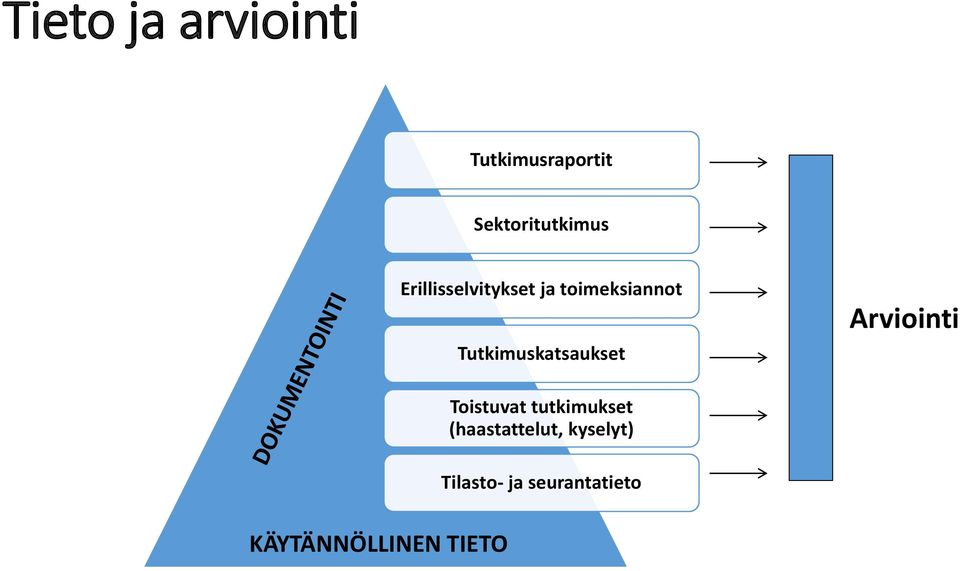 Tieto ja arviointi

DOKUMENTOINTI

Tutkimusraportit

Sektoritutkimus

Erillisselvitykset ja toimeksiannot

Tutkimuskatsaukset

Toistuvat tutkimukset (haastattelut, kyselyt)

Tilasto- ja seurantatieto

KÄYTÄNNÖLLINEN TIETO

Arviointi